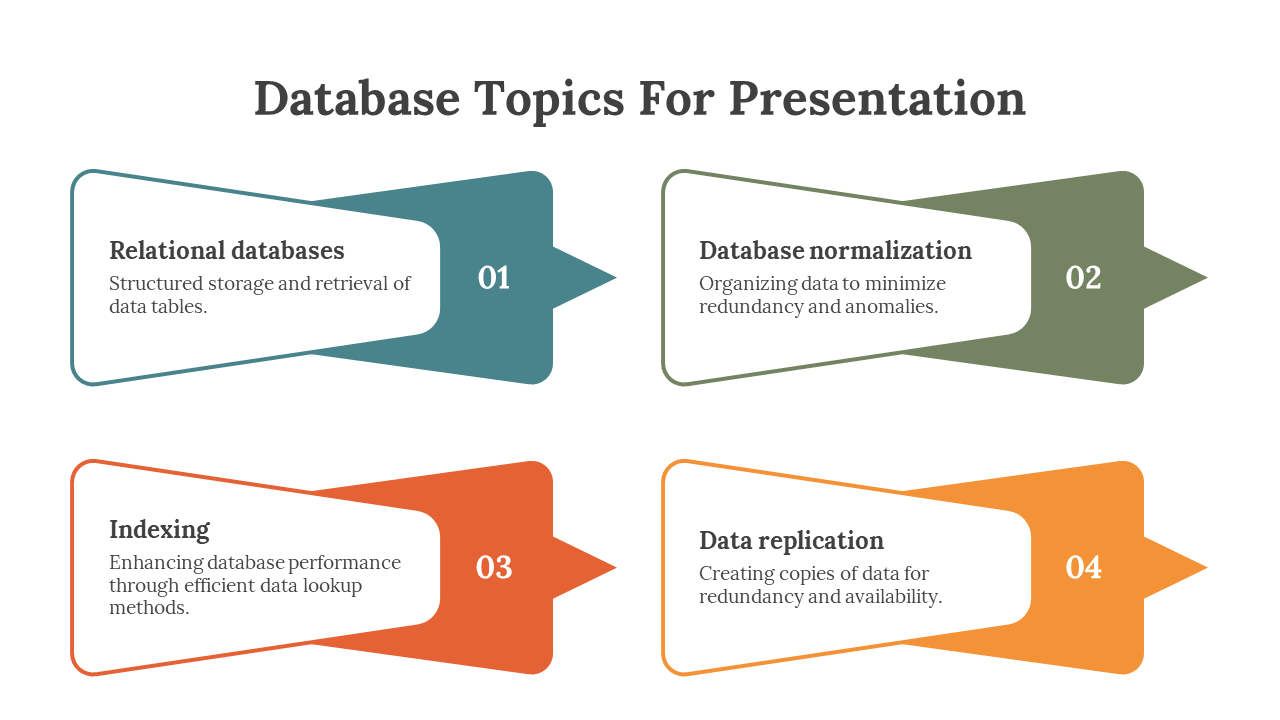 Database Topics For Presentation

Relational databases
Structured storage and retrieval of data tables.

01

Database normalization
Organizing data to minimize redundancy and anomalies.

02

Indexing
Enhancing database performance through efficient data lookup methods.

03

Data replication
Creating copies of data for redundancy and availability.

04